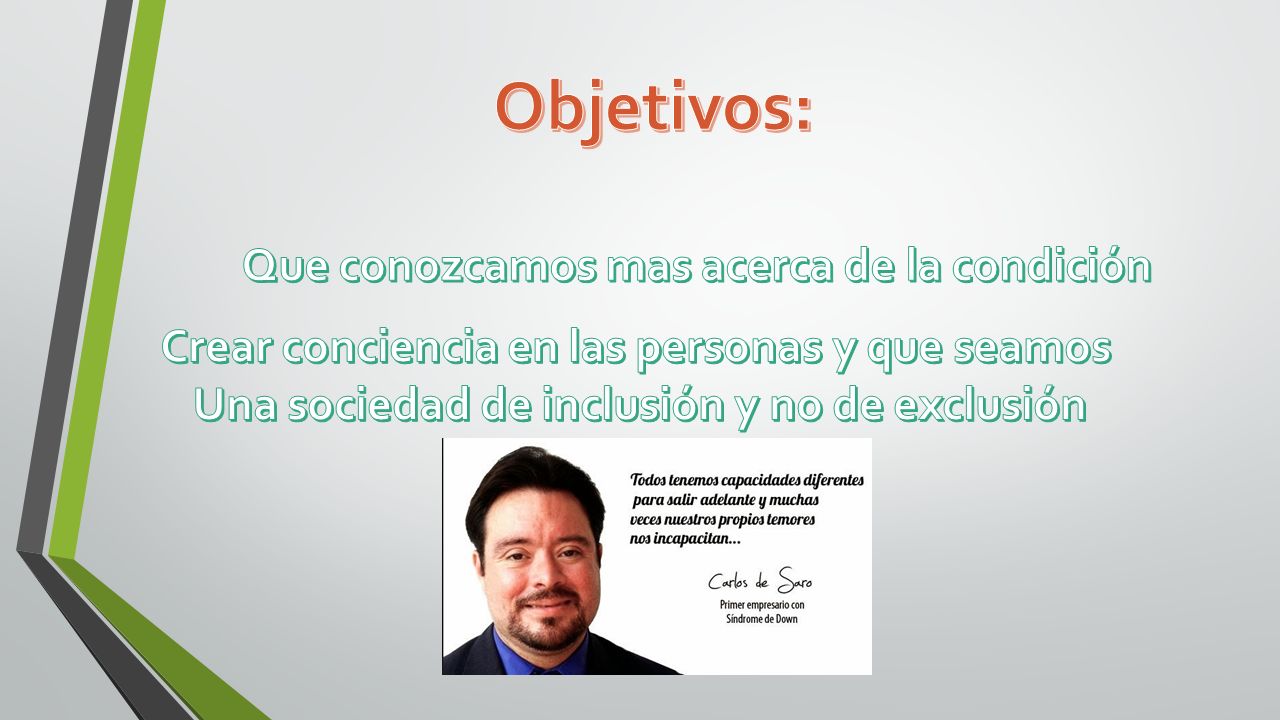 Objetivos:

Que conozcamos mas acerca de la condición

Crear conciencia en las personas y que seamos Una sociedad de inclusión y no de exclusión

Todos tenemos capacidades diferentes para salir adelante y muchas veces nuestros propios temores nos incapacitan...

Carlos de Saro

Primer empresario con Síndrome de Down